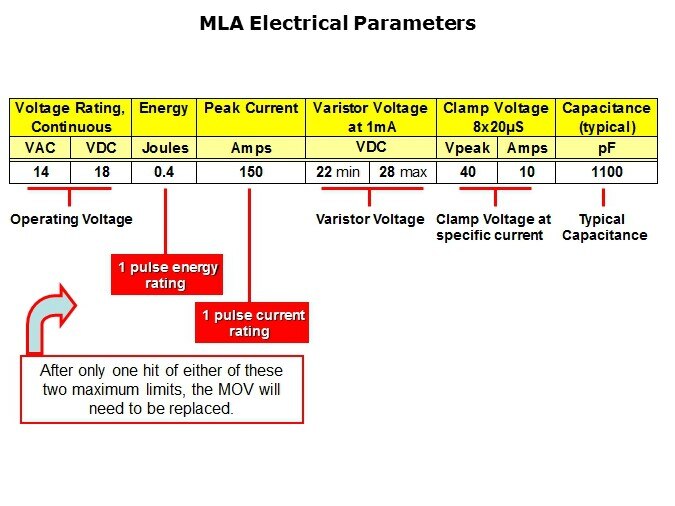 MLA Electrical Parameters

| Voltage Rating, Continuous | | Energy | Peak Current | Varistor Voltage at 1mA | | Clamp Voltage 8x20µS | | Capacitance (typical) |
|---|---|---|---|---|---|---|---|---|
| VAC | VDC | Joules | Amps | VDC | | Vpeak | Amps | pF |
| 14 | 18 | 0.4 | 150 | 22 min | 28 max | 40 | 10 | 1100 |

Operating Voltage

Varistor Voltage

Clamp Voltage at specific current

Typical Capacitance

1 pulse energy rating

1 pulse current rating

After only one hit of either of these two maximum limits, the MOV will need to be replaced.